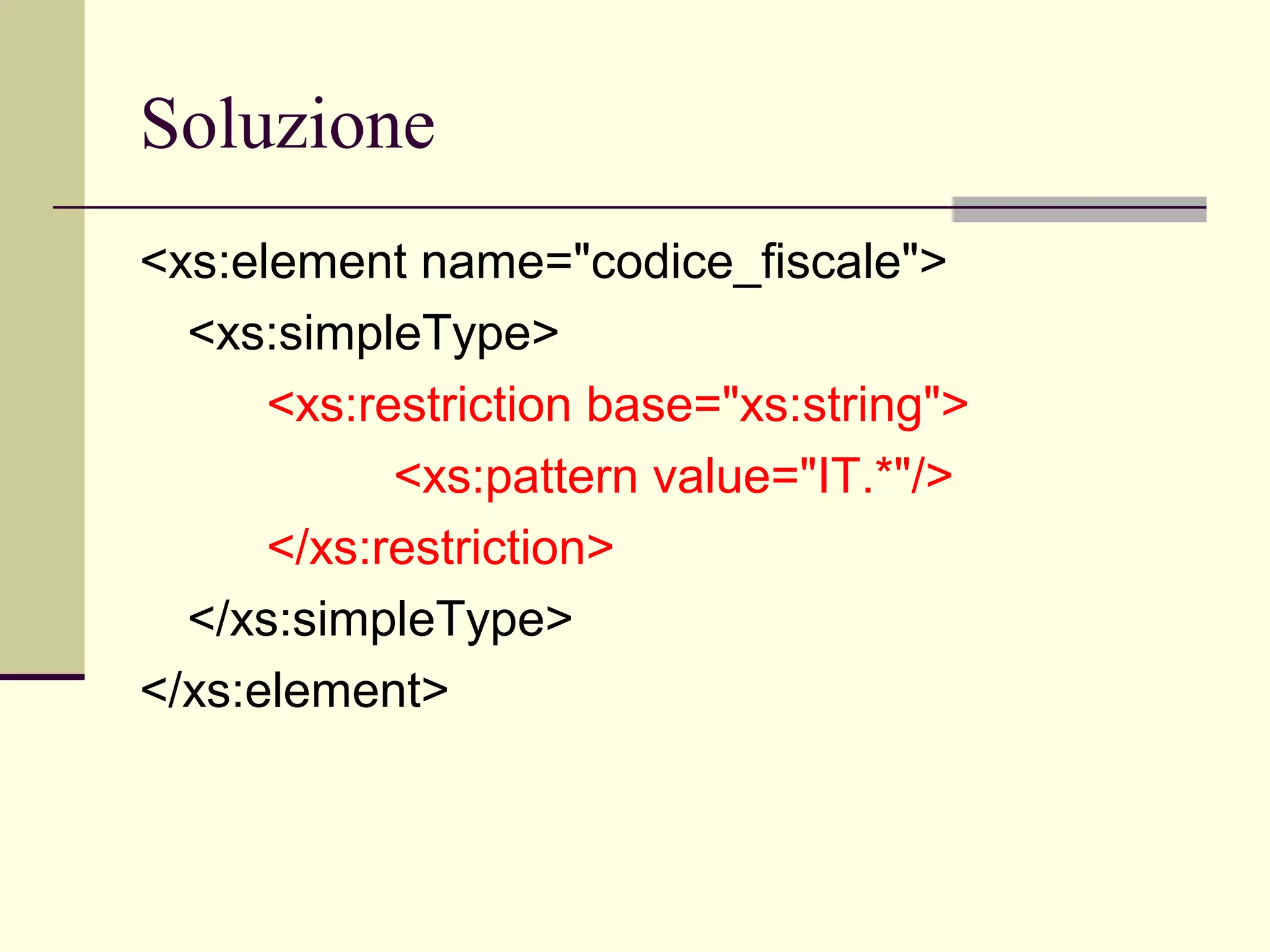 Soluzione

<xs:element name="codice_fiscale">
<xs:simpleType>
<xs:restriction base="xs:string">
<xs:pattern value="IT.*"/>
</xs:restriction>
</xs:simpleType>
</xs:element>